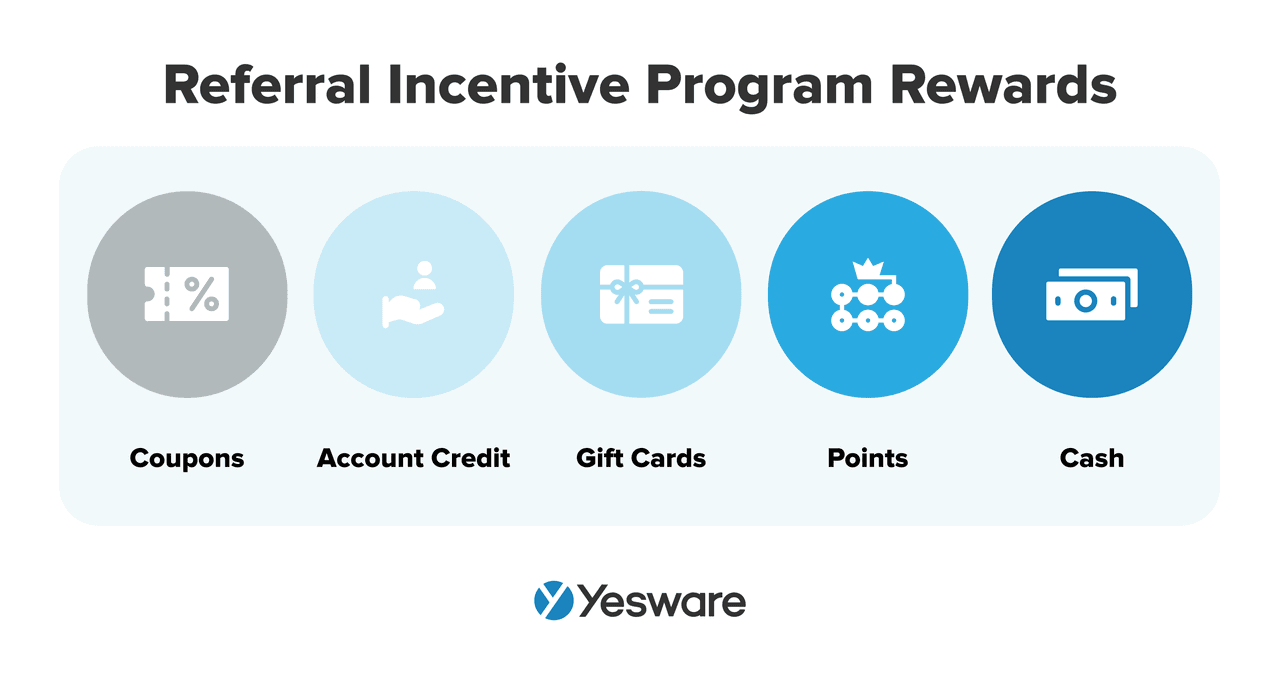 Referral Incentive Program Rewards

%

Coupons

Account Credit

Gift Cards

Points

Cash

Yesware